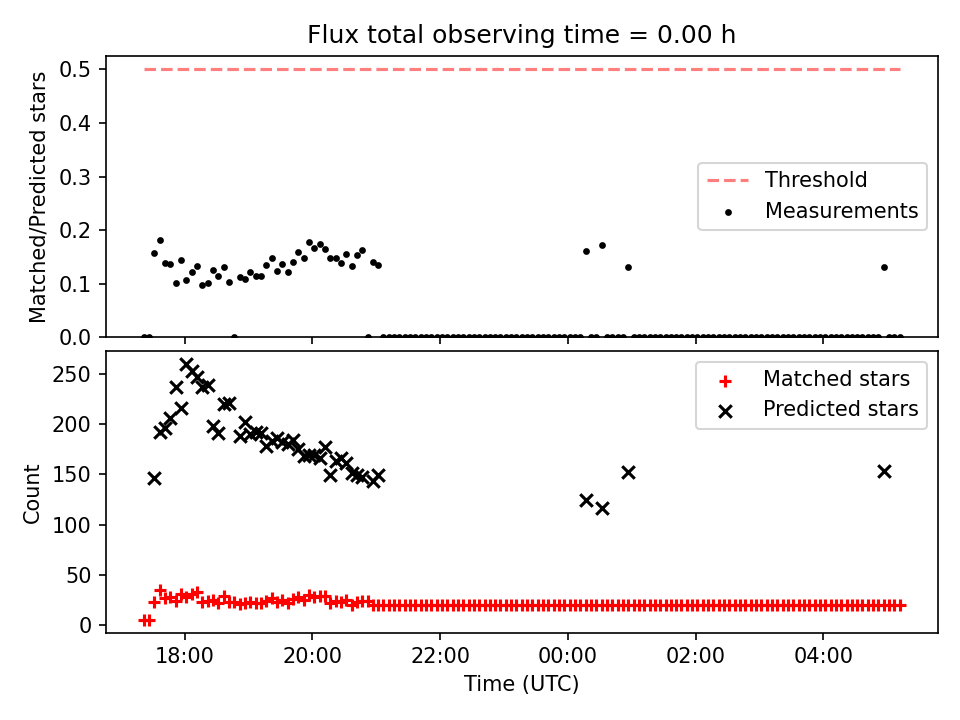 Flux total observing time = 0.00 h

Matched/Predicted stars

0.5
0.4
0.3
0.2
0.1
0.0

Threshold
Measurements

Count

250
200
150
100
50
0

Matched stars
Predicted stars

18:00
20:00
22:00
00:00
02:00
04:00

Time (UTC)